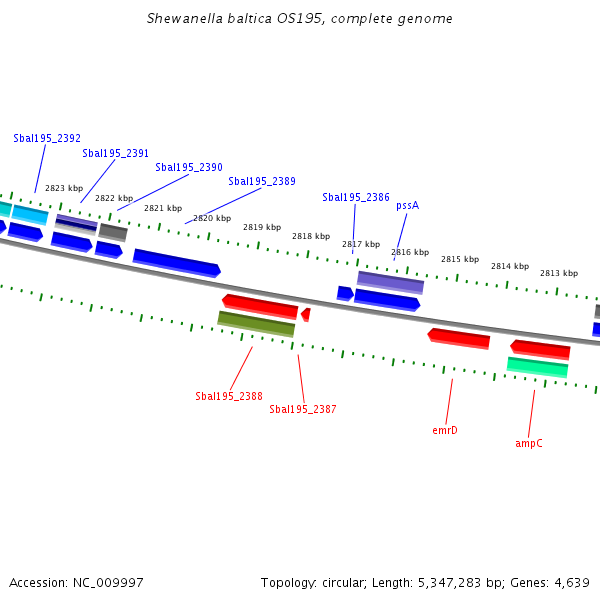 Shewanella baltica OS195, complete genome

Sbal195_2392
Sbal195_2391
Sbal195_2390
Sbal195_2389
Sbal195_2386
pssA

2823 kbp
2822 kbp
2821 kbp
2820 kbp
2819 kbp
2818 kbp
2817 kbp
2816 kbp
2815 kbp
2814 kbp
2813 kbp

Sbal195_2388
Sbal195_2387
emrD
ampC

Accession: NC_009997
Topology: circular; Length: 5,347,283 bp; Genes: 4,639